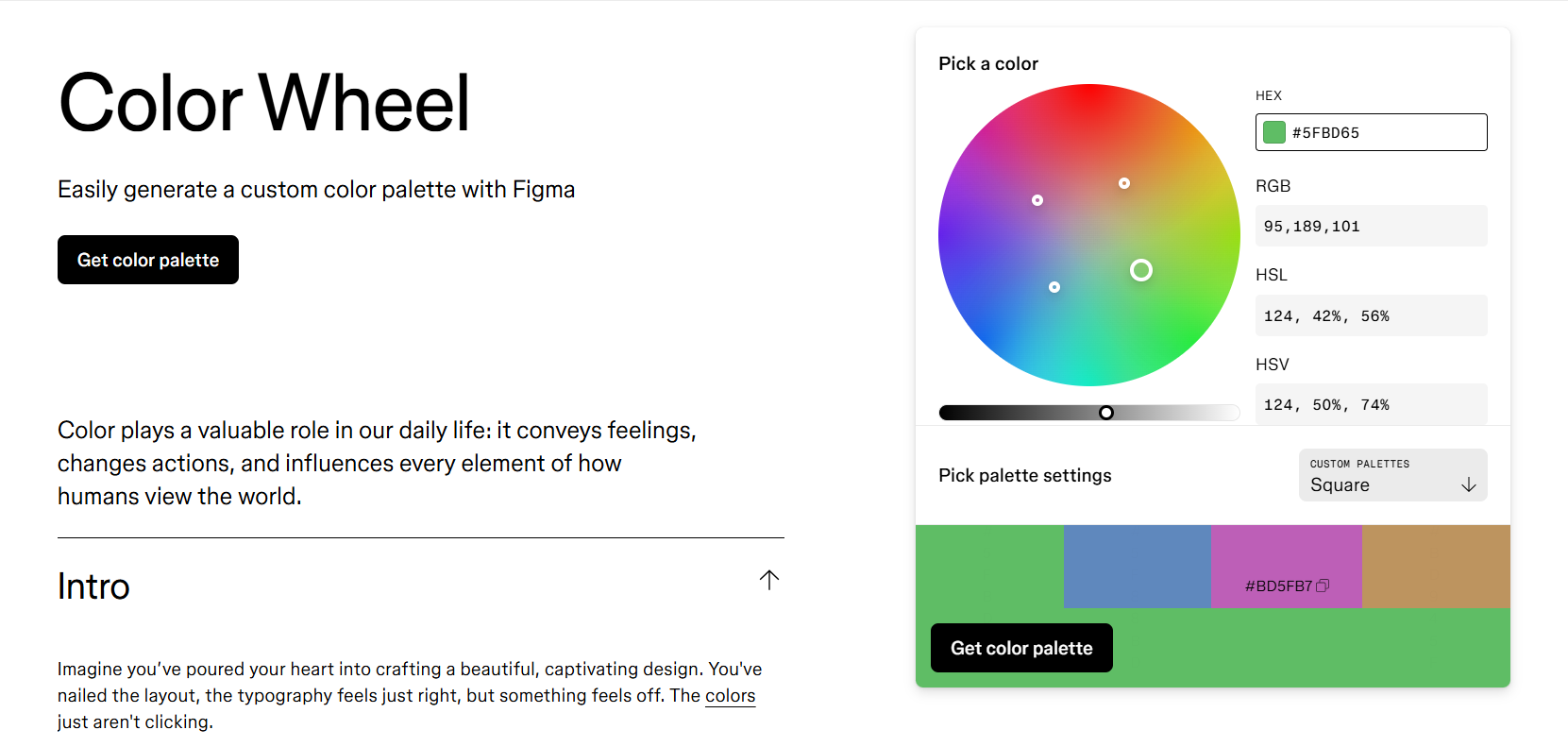 Color Wheel

Easily generate a custom color palette with Figma

Get color palette

Color plays a valuable role in our daily life: it conveys feelings, changes actions, and influences every element of how humans view the world.

Intro

Imagine you've poured your heart into crafting a beautiful, captivating design. You've nailed the layout, the typography feels just right, but something feels off. The colors just aren't clicking.

Pick a color

HEX

#5FBD65

RGB

95,189,101

HSL

124, 42%, 56%

HSV

124, 50%, 74%

Pick palette settings

CUSTOM PALETTES

Square

#BD5FB7

Get color palette